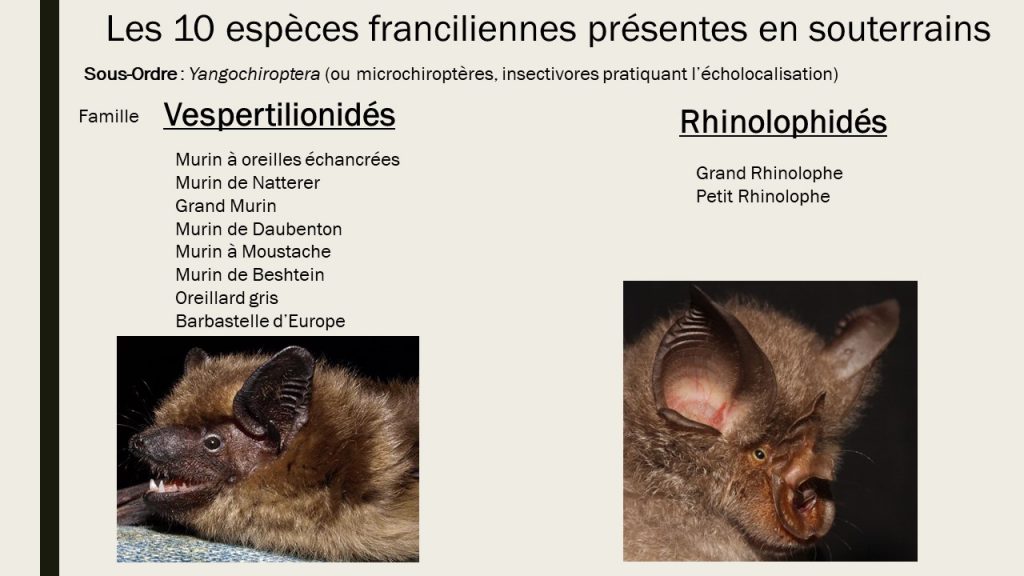 Les 10 espèces franciliennes présentes en souterrains

Sous-Ordre : Yangochiroptera (ou microchiroptères, insectivores pratiquant l'écholocalisation)

Famille Vespertilionidés

Murin à oreilles échancrées
Murin de Natterer
Grand Murin
Murin de Daubenton
Murin à Moustache
Murin de Beshtein
Oreillard gris
Barbastelle d'Europe

Rhinolophidés

Grand Rhinolophe
Petit Rhinolophe